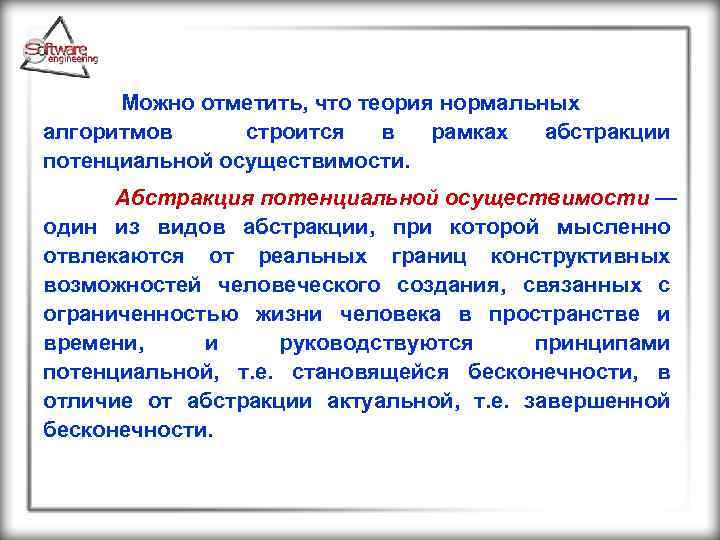 Software engineering

Можно отметить, что теория нормальных алгоритмов строится в рамках абстракции потенциальной осуществимости.

Абстракция потенциальной осуществимости — один из видов абстракции, при которой мысленно отвлекаются от реальных границ конструктивных возможностей человеческого создания, связанных с ограниченностью жизни человека в пространстве и времени, и руководствуются принципами потенциальной, т.е. становящейся бесконечности, в отличие от абстракции актуальной, т.е. завершенной бесконечности.